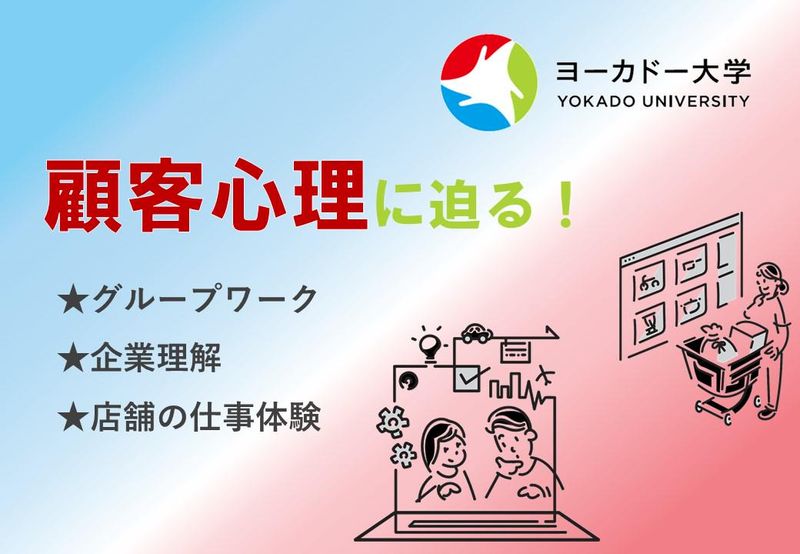 ヨーカドー大学
YOKADO UNIVERSITY

顧客心理に迫る！

★グループワーク
★企業理解
★店舗の仕事体験